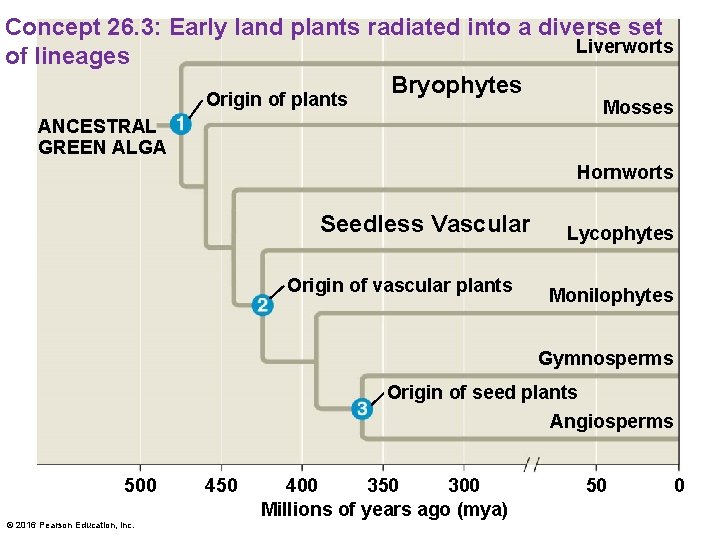 Concept 26.3: Early land plants radiated into a diverse set of lineages

Liverworts

Bryophytes

Origin of plants

Mosses

ANCESTRAL GREEN ALGA

1

Hornworts

Seedless Vascular

Lycophytes

Origin of vascular plants

2

Monilophytes

Gymnosperms

Origin of seed plants

3

Angiosperms

500 450 400 350 300 50 0

Millions of years ago (mya)

© 2016 Pearson Education, Inc.